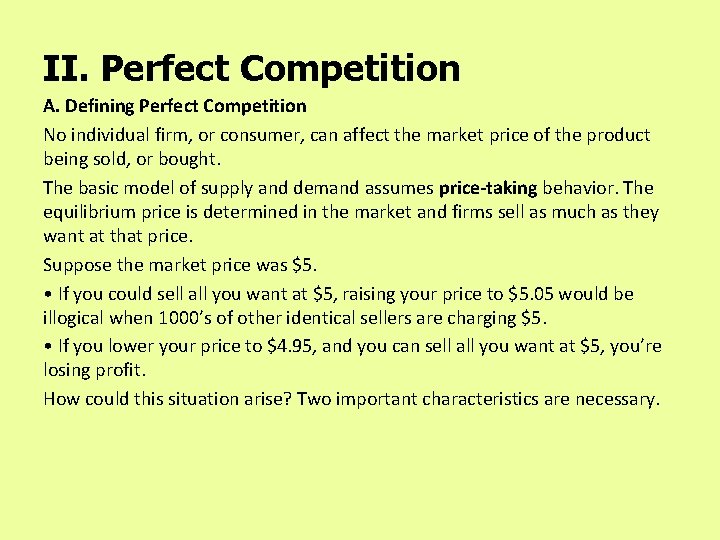 II. Perfect Competition

A. Defining Perfect Competition

No individual firm, or consumer, can affect the market price of the product being sold, or bought.

The basic model of supply and demand assumes price-taking behavior. The equilibrium price is determined in the market and firms sell as much as they want at that price.

Suppose the market price was \$5.

• If you could sell all you want at \$5, raising your price to \$5.05 would be illogical when 1000's of other identical sellers are charging \$5.

• If you lower your price to \$4.95, and you can sell all you want at \$5, you're losing profit.

How could this situation arise? Two important characteristics are necessary.